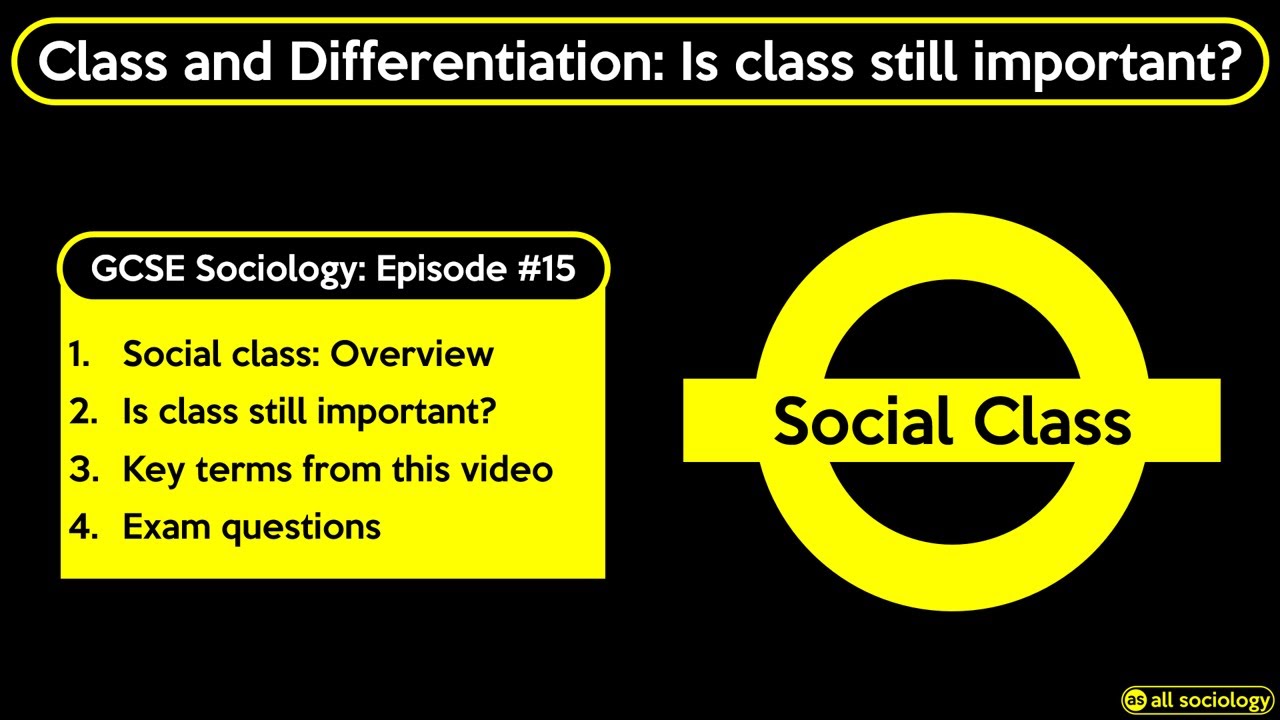 Class and Differentiation: Is class still important?

GCSE Sociology: Episode #15

1. Social class: Overview
2. Is class still important?
3. Key terms from this video
4. Exam questions

Social Class

as all sociology